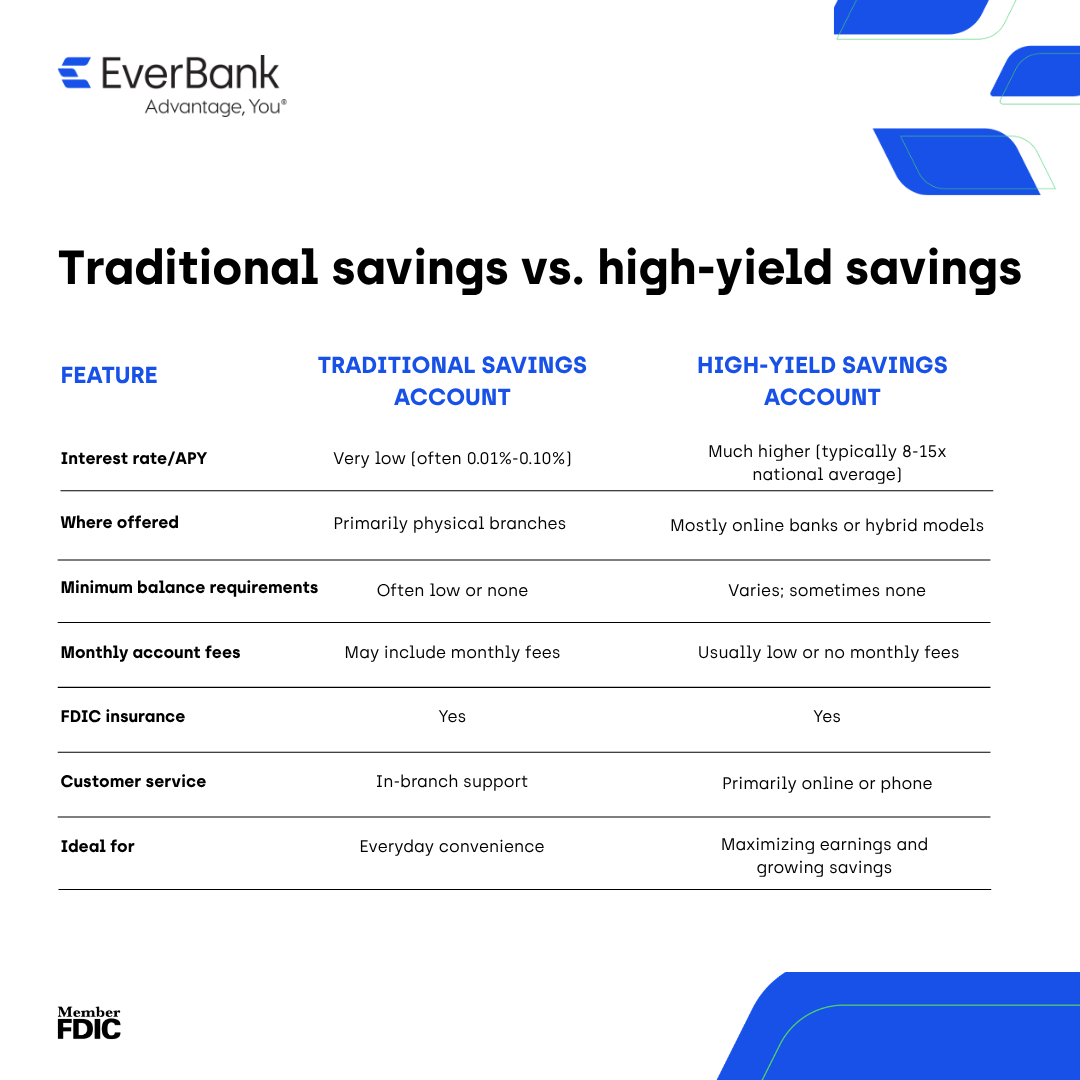 EverBank
Advantage, You®

Traditional savings vs. high-yield savings

| FEATURE | TRADITIONAL SAVINGS ACCOUNT | HIGH-YIELD SAVINGS ACCOUNT |
|---|---|---|
| Interest rate/APY | Very low (often 0.01%-0.10%) | Much higher (typically 8-15x national average) |
| Where offered | Primarily physical branches | Mostly online banks or hybrid models |
| Minimum balance requirements | Often low or none | Varies; sometimes none |
| Monthly account fees | May include monthly fees | Usually low or no monthly fees |
| FDIC insurance | Yes | Yes |
| Customer service | In-branch support | Primarily online or phone |
| Ideal for | Everyday convenience | Maximizing earnings and growing savings |

Member FDIC